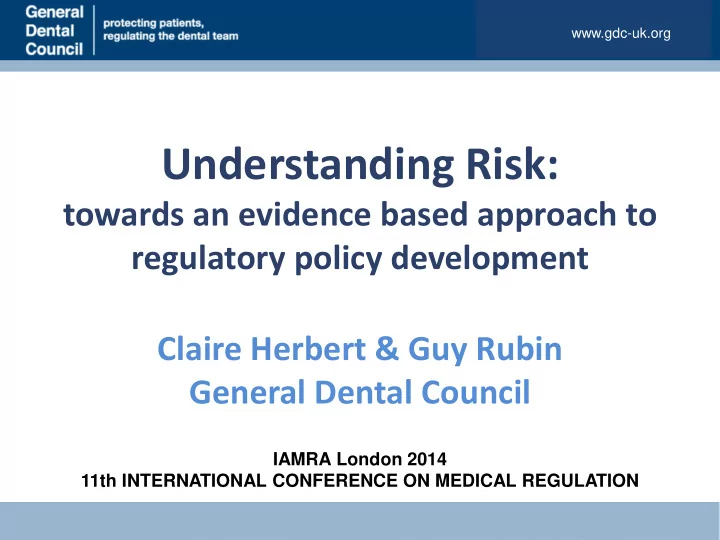 General Dental Council

protecting patients, regulating the dental team

www.gdc-uk.org

Understanding Risk:
towards an evidence based approach to regulatory policy development

Claire Herbert & Guy Rubin
General Dental Council

IAMRA London 2014
11th INTERNATIONAL CONFERENCE ON MEDICAL REGULATION